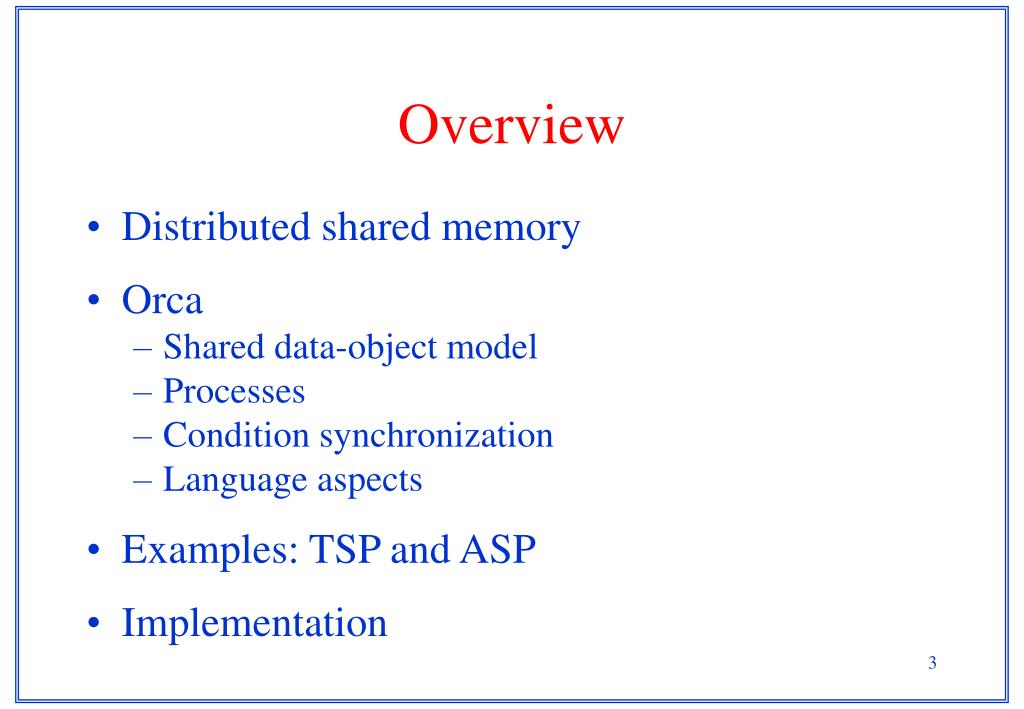 Overview

• Distributed shared memory

• Orca
– Shared data-object model
– Processes
– Condition synchronization
– Language aspects

• Examples: TSP and ASP

• Implementation

3